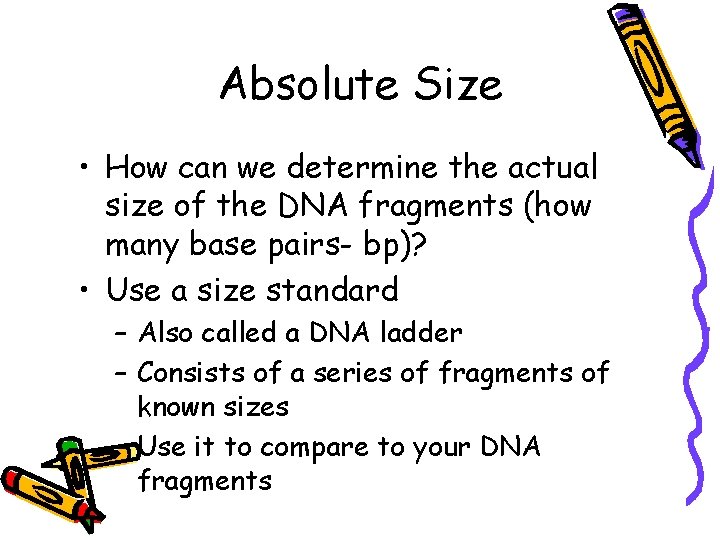 Absolute Size

• How can we determine the actual size of the DNA fragments (how many base pairs- bp)?
• Use a size standard
– Also called a DNA ladder
– Consists of a series of fragments of known sizes
Use it to compare to your DNA fragments